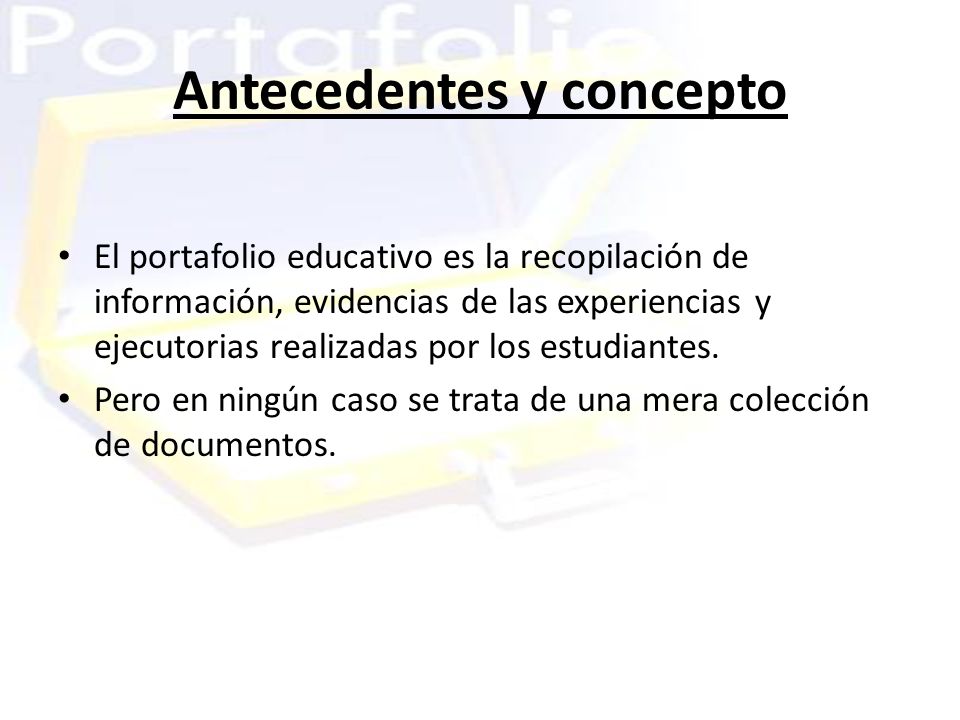 Portafolio

Antecedentes y concepto

• El portafolio educativo es la recopilación de información, evidencias de las experiencias y ejecutorias realizadas por los estudiantes.
• Pero en ningún caso se trata de una mera colección de documentos.